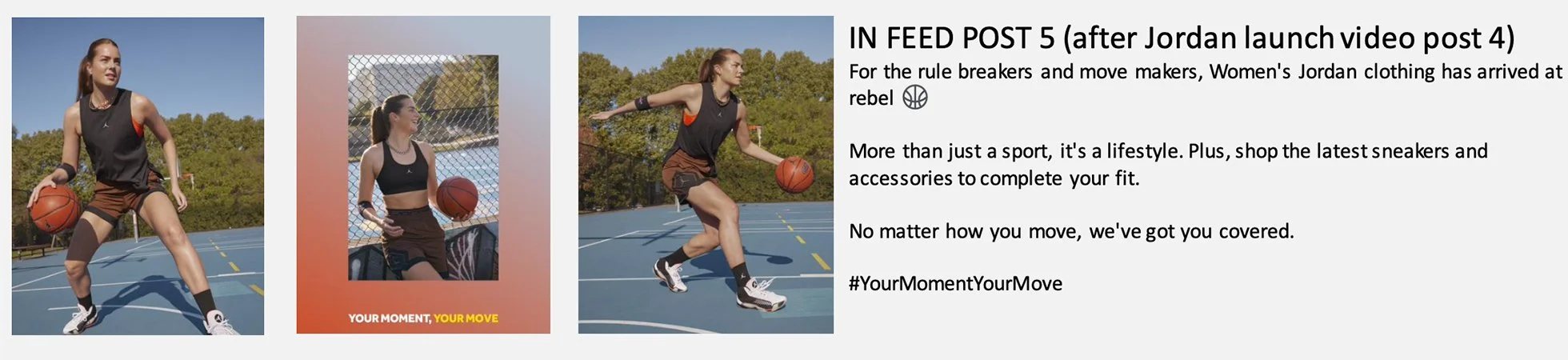 YOUR MOMENT, YOUR MOVE

IN FEED POST 5 (after Jordan launch video post 4)
For the rule breakers and move makers, Women's Jordan clothing has arrived at rebel 🏀

More than just a sport, it's a lifestyle. Plus, shop the latest sneakers and accessories to complete your fit.

No matter how you move, we've got you covered.

#YourMomentYourMove